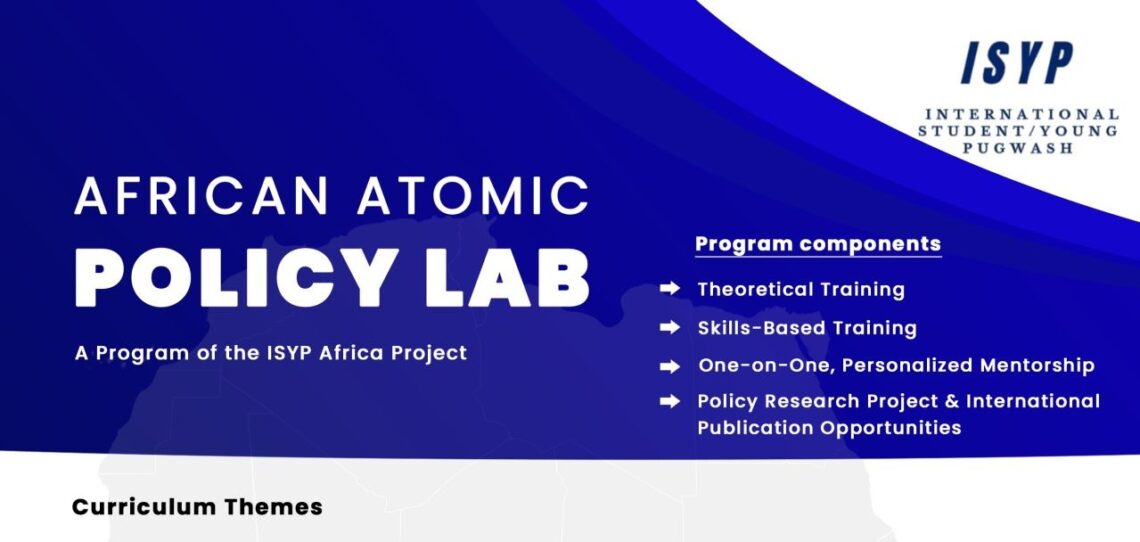 ISYP

INTERNATIONAL STUDENT/YOUNG PUGWASH

AFRICAN ATOMIC

POLICY LAB

A Program of the ISYP Africa Project

Program components

Theoretical Training

Skills-Based Training

One-on-One, Personalized Mentorship

Policy Research Project & International Publication Opportunities

Curriculum Themes